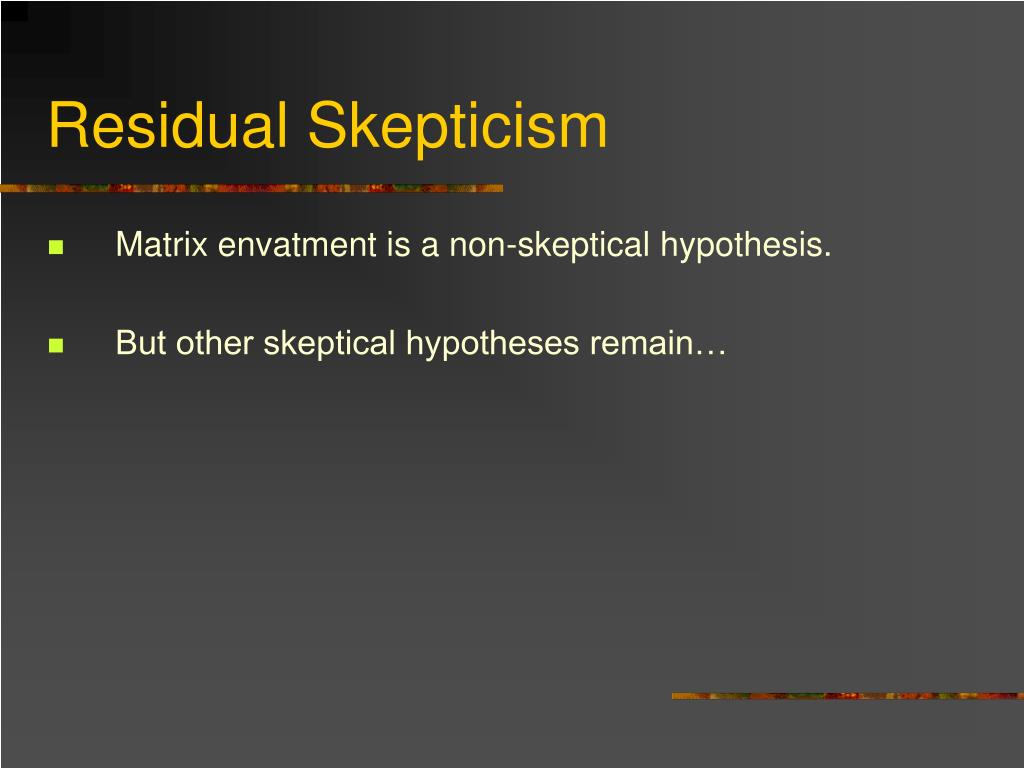 Residual Skepticism

Matrix envatment is a non-skeptical hypothesis.

But other skeptical hypotheses remain…